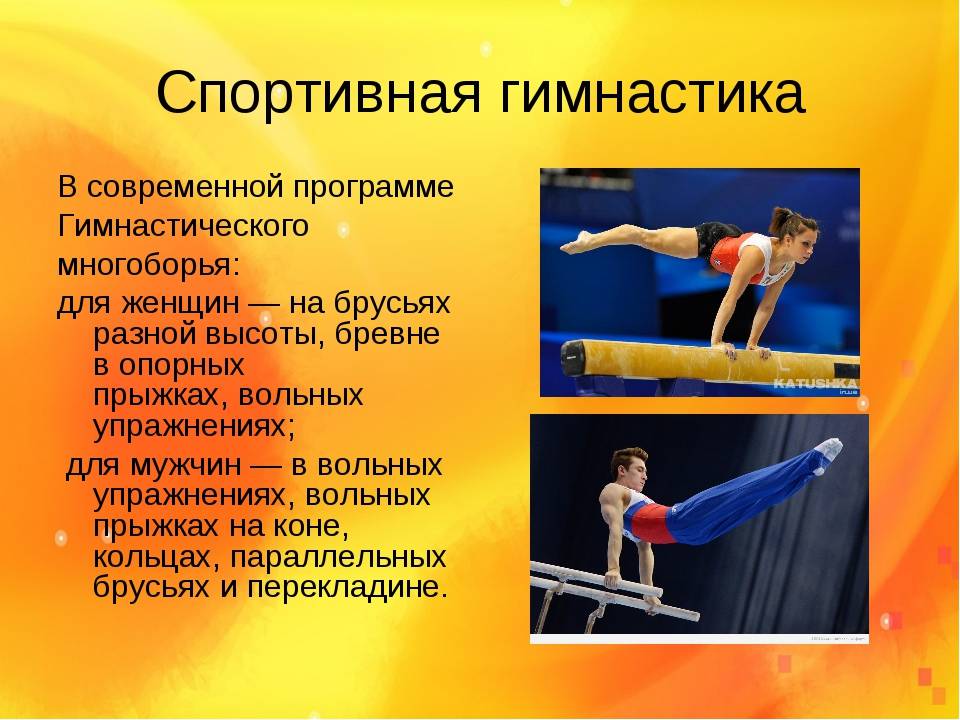 Спортивная гимнастика

В современной программе Гимнастического многоборья:

для женщин — на брусьях разной высоты, бревне в опорных прыжках, вольных упражнениях;

для мужчин — в вольных упражнениях, вольных прыжках на коне, кольцах, параллельных брусьях и перекладине.

KATUSHKA